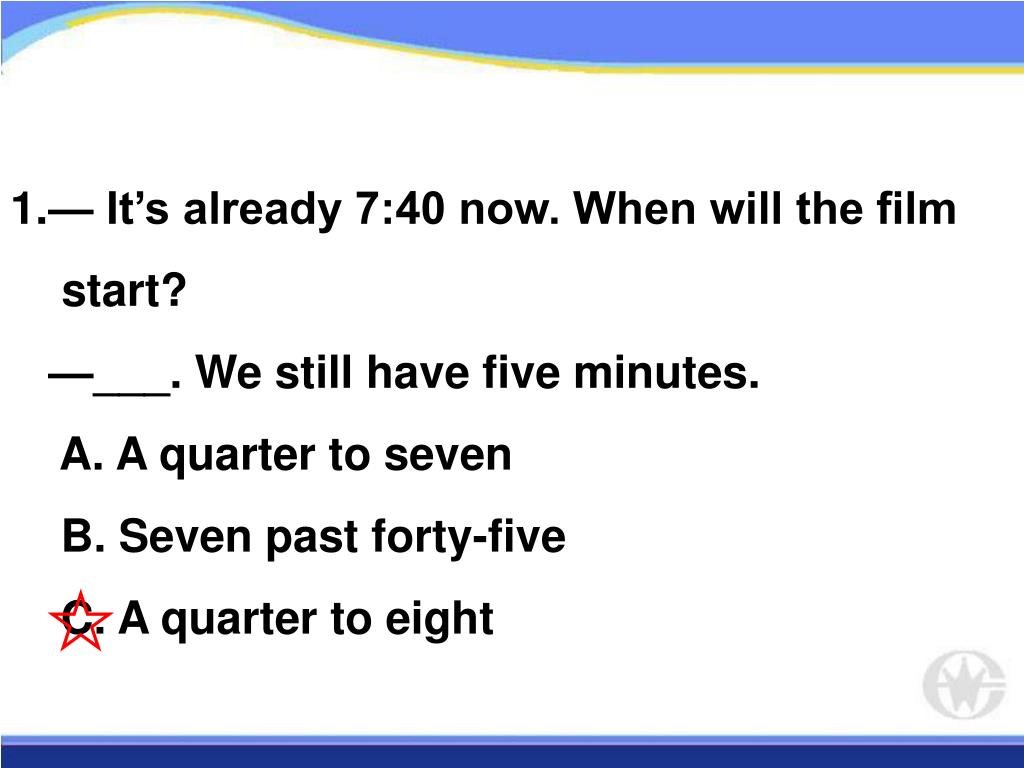 1.— It’s already 7:40 now. When will the film start?

—___. We still have five minutes.

A. A quarter to seven

B. Seven past forty-five

C. A quarter to eight